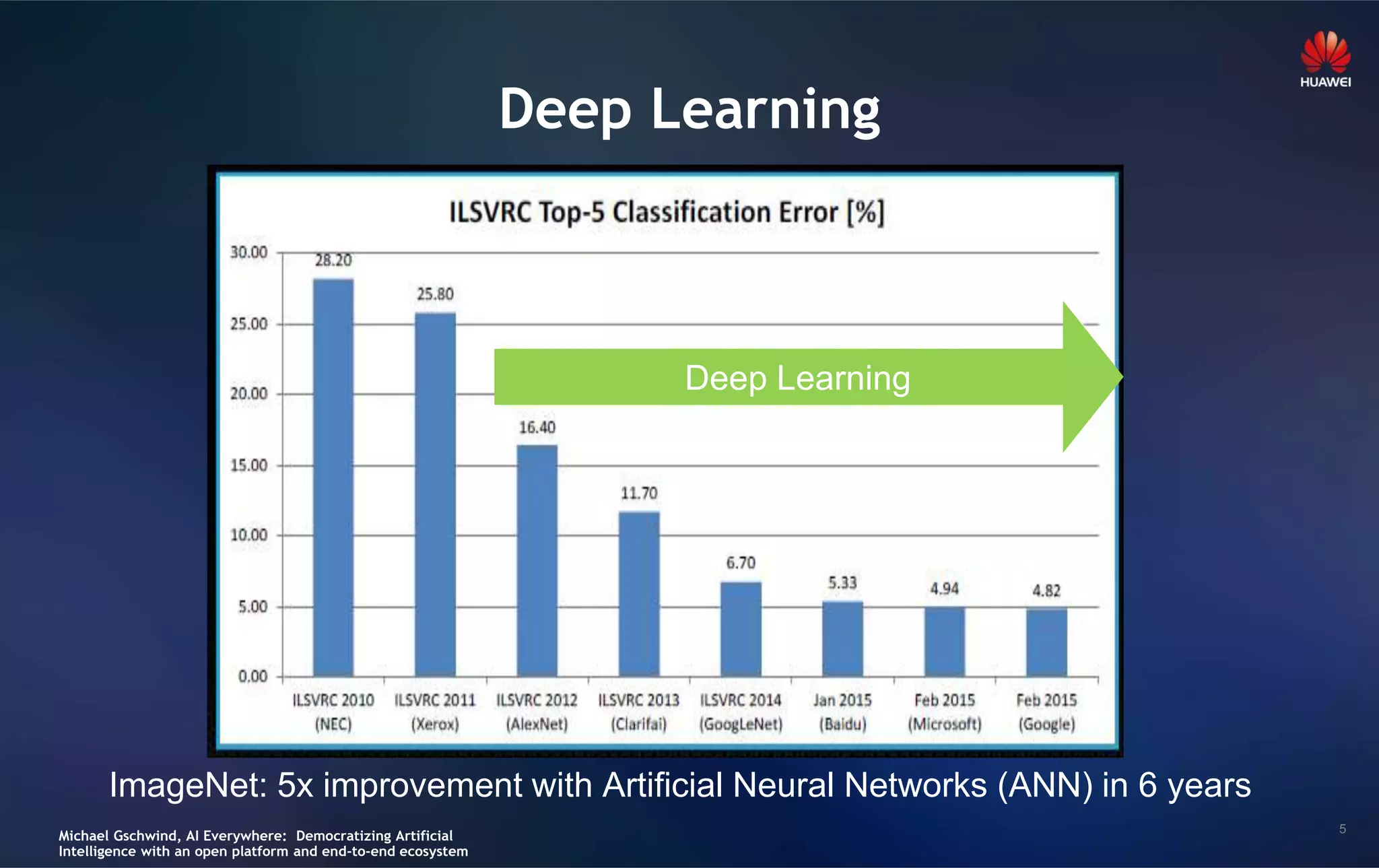 HUAWEI

Deep Learning

ILSVRC Top-5 Classification Error [%]

30.00
25.00
20.00
15.00
10.00
5.00
0.00

28.20
25.80
16.40
11.70
6.70
5.33
4.94
4.82

Deep Learning

ILSVRC 2010 (NEC)
ILSVRC 2011 (Xerox)
ILSVRC 2012 (AlexNet)
ILSVRC 2013 (Clarifai)
ILSVRC 2014 (GoogLeNet)
Jan 2015 (Baidu)
Feb 2015 (Microsoft)
Feb 2015 (Google)

ImageNet: 5x improvement with Artificial Neural Networks (ANN) in 6 years

Michael Gschwind, AI Everywhere: Democratizing Artificial Intelligence with an open platform and end-to-end ecosystem

5